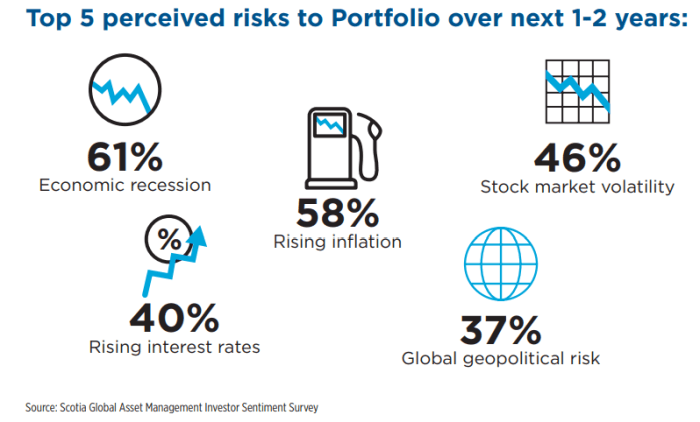 Top 5 perceived risks to Portfolio over next 1-2 years:

61%
Economic recession

58%
Rising inflation

46%
Stock market volatility

%

40%
Rising interest rates

37%
Global geopolitical risk

Source: Scotia Global Asset Management Investor Sentiment Survey